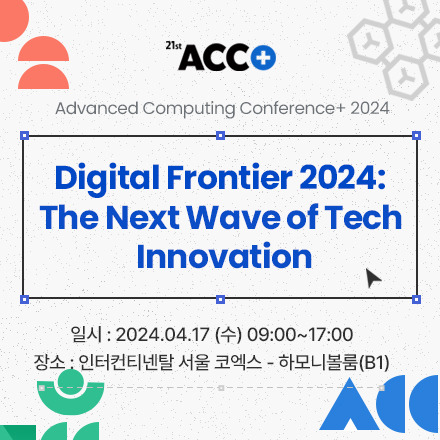 21st ACC+

Advanced Computing Conference+ 2024

Digital Frontier 2024: The Next Wave of Tech Innovation

일시 : 2024.04.17 (수) 09:00~17:00

장소 : 인터컨티넨탈 서울 코엑스 - 하모니볼룸(B1)